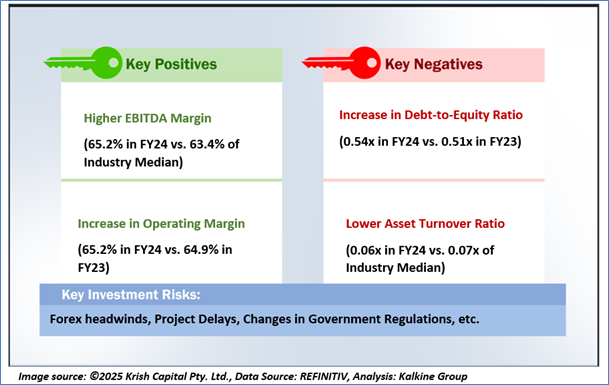 Key Positives

Higher EBITDA Margin

(65.2% in FY24 vs. 63.4% of Industry Median)

Increase in Operating Margin

(65.2% in FY24 vs. 64.9% in FY23)

Key Negatives

Increase in Debt-to-Equity Ratio

(0.54x in FY24 vs. 0.51x in FY23)

Lower Asset Turnover Ratio

(0.06x in FY24 vs. 0.07x of Industry Median)

Key Investment Risks:

Forex headwinds, Project Delays, Changes in Government Regulations, etc.

Image source: ©2025 Krish Capital Pty. Ltd., Data Source: REFINITIV, Analysis: Kalkine Group